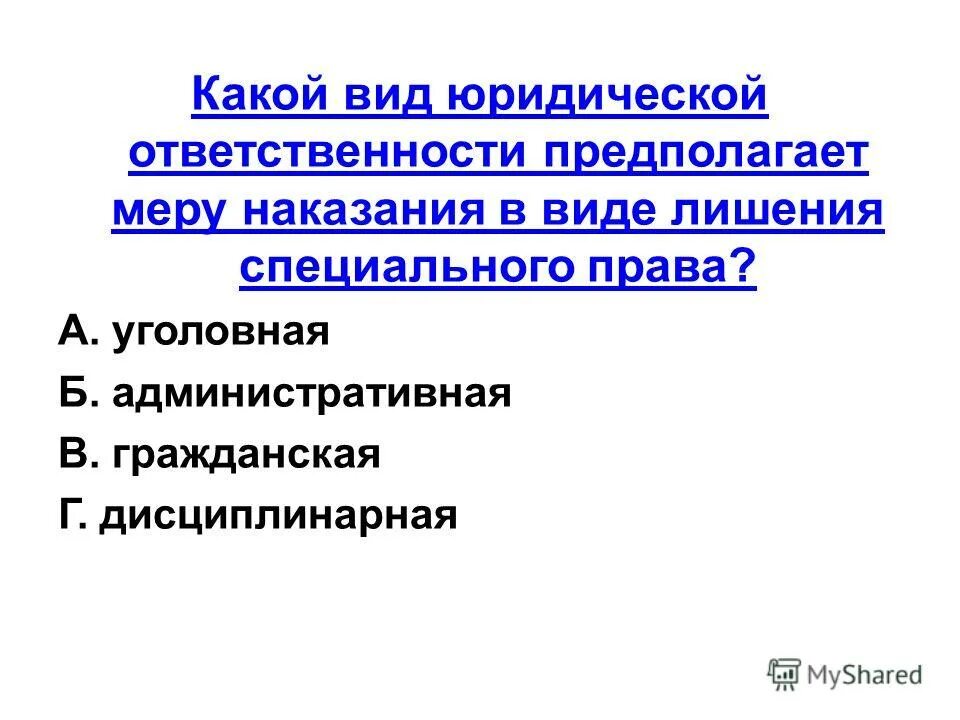 Какой вид юридической ответственности предполагает меру наказания в виде лишения специального права?

А. уголовная

Б. административная

В. гражданская

Г. дисциплинарная

MyShared